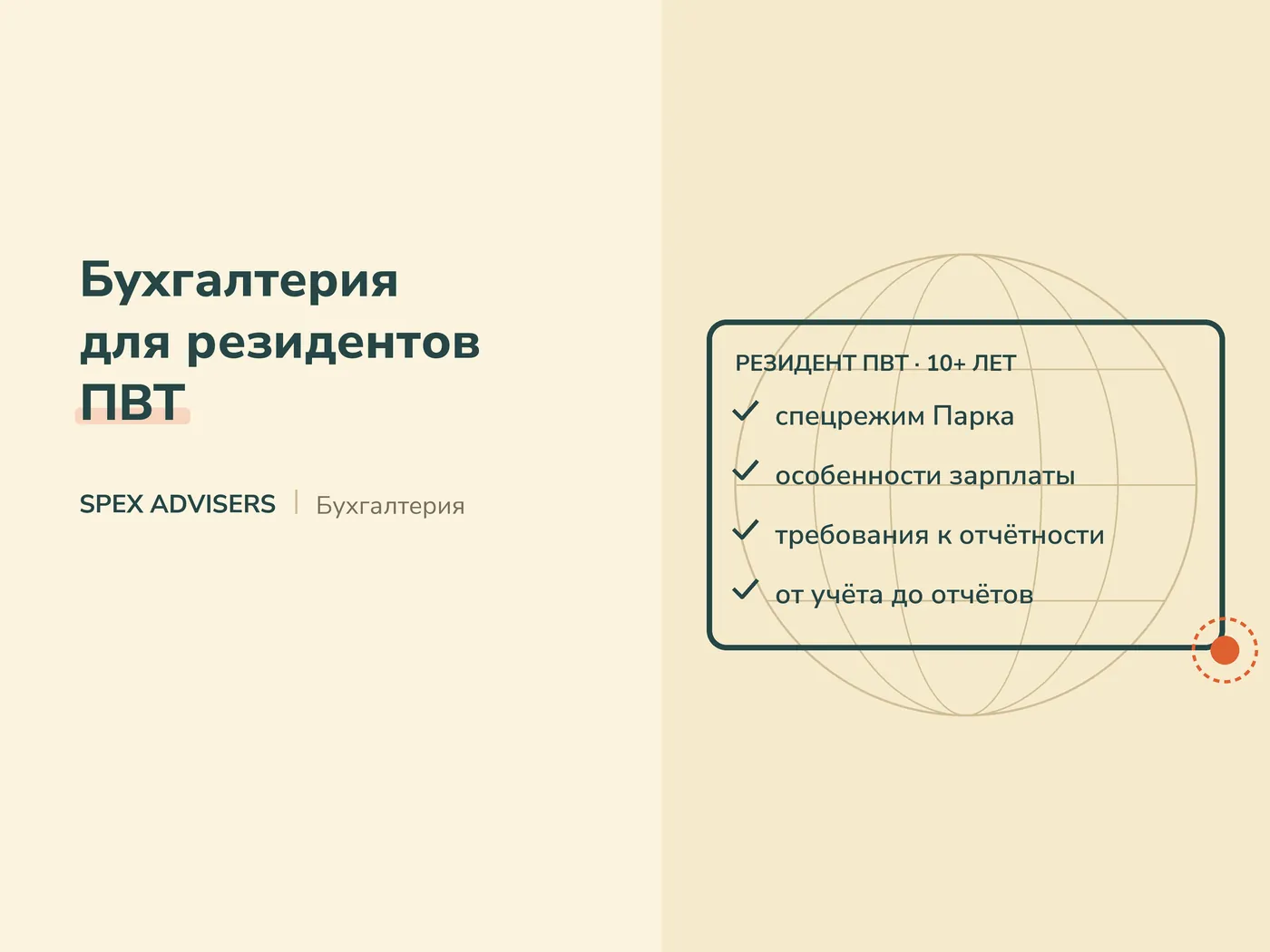 Бухгалтерия для резидентов ПВТ

SPEX ADVISERS | Бухгалтерия

РЕЗИДЕНТ ПВТ · 10+ ЛЕТ

спецрежим Парка

особенности зарплаты

требования к отчётности

от учёта до отчётов